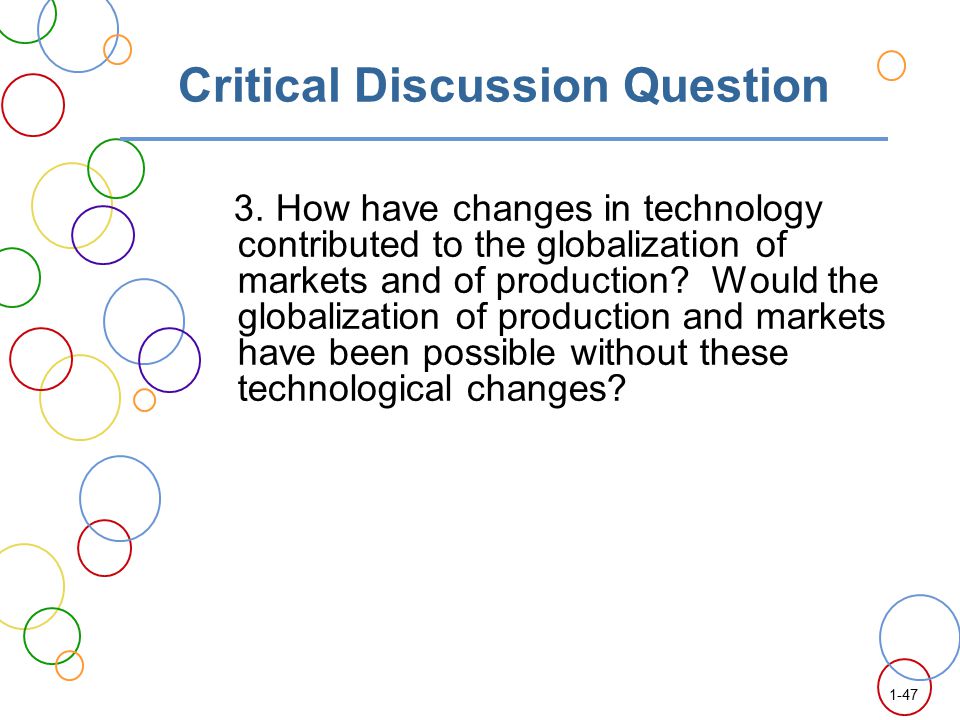 Critical Discussion Question

3. How have changes in technology contributed to the globalization of markets and of production? Would the globalization of production and markets have been possible without these technological changes?

1-47